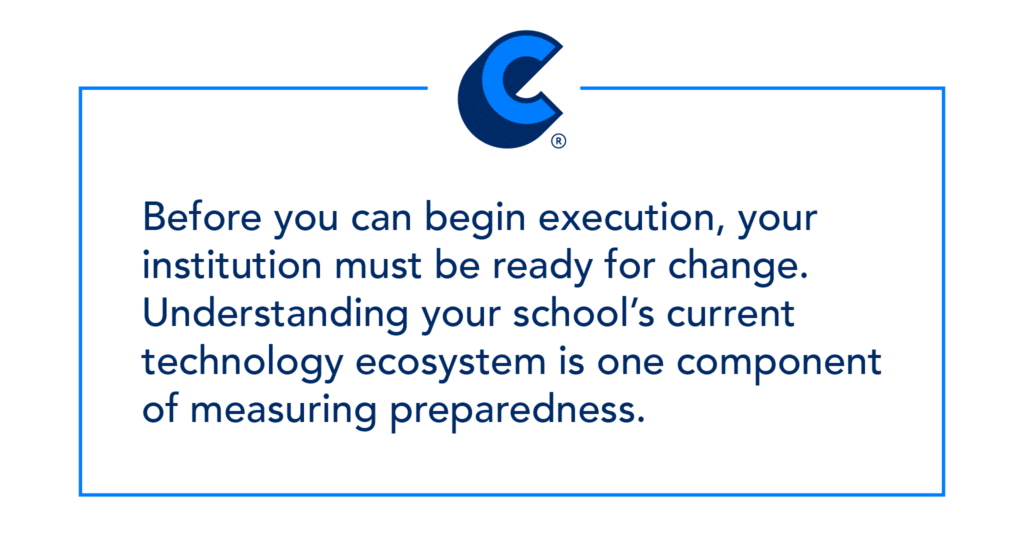 ®

Before you can begin execution, your institution must be ready for change. Understanding your school’s current technology ecosystem is one component of measuring preparedness.